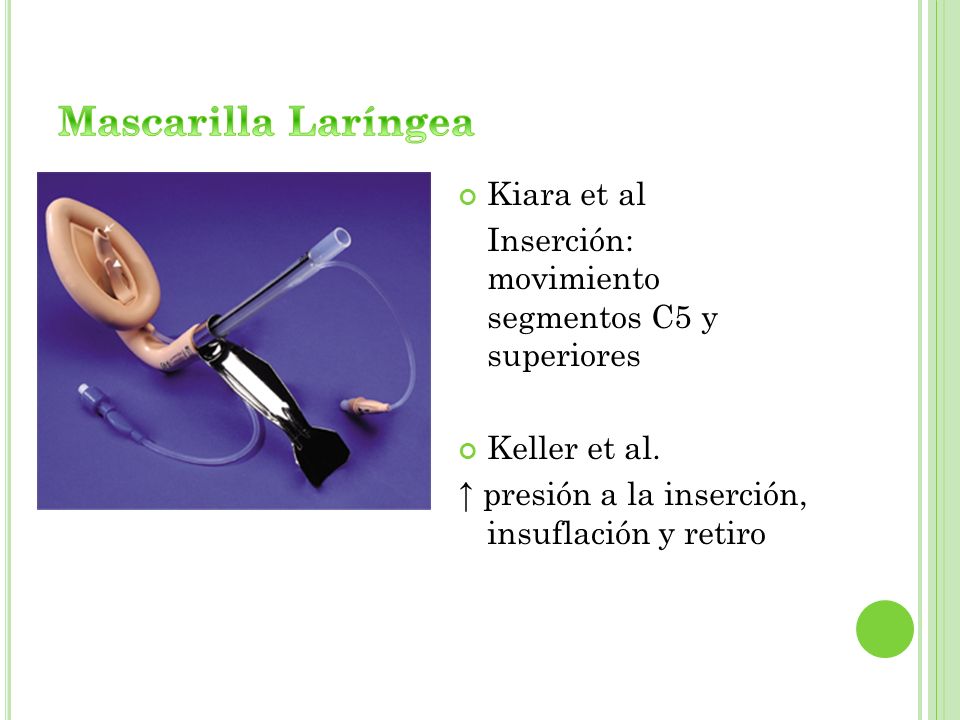 Mascarilla Laríngea

Kiara et al

Inserción: movimiento segmentos C5 y superiores

Keller et al.

↑ presión a la inserción, insuflación y retiro